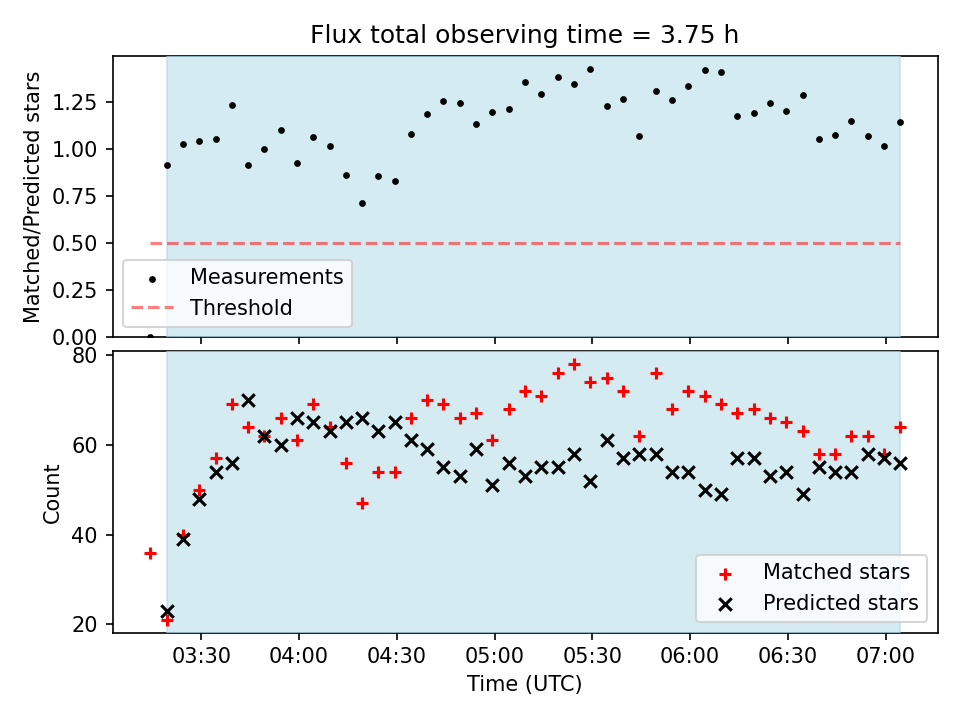 Flux total observing time = 3.75 h

Matched/Predicted stars

1.25
1.00
0.75
0.50
0.25
0.00

Measurements
Threshold

Count

80
60
40
20

Matched stars
Predicted stars

03:30
04:00
04:30
05:00
05:30
06:00
06:30
07:00

Time (UTC)